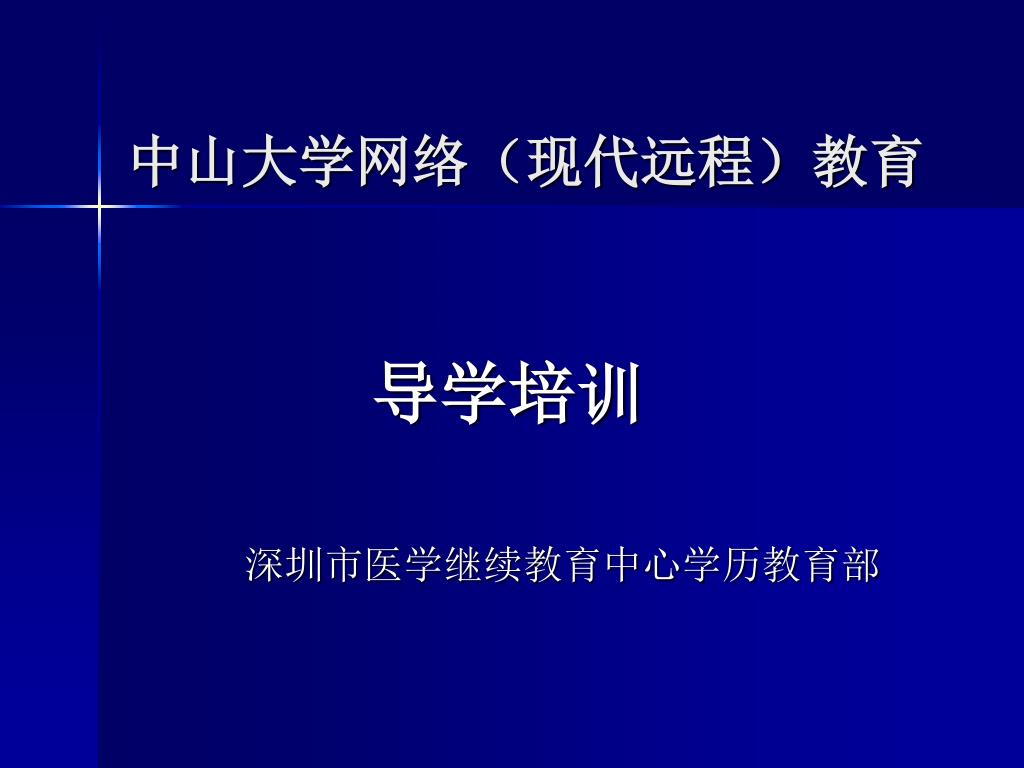 中山大学网络（现代远程）教育

导学培训

深圳市医学继续教育中心学历教育部